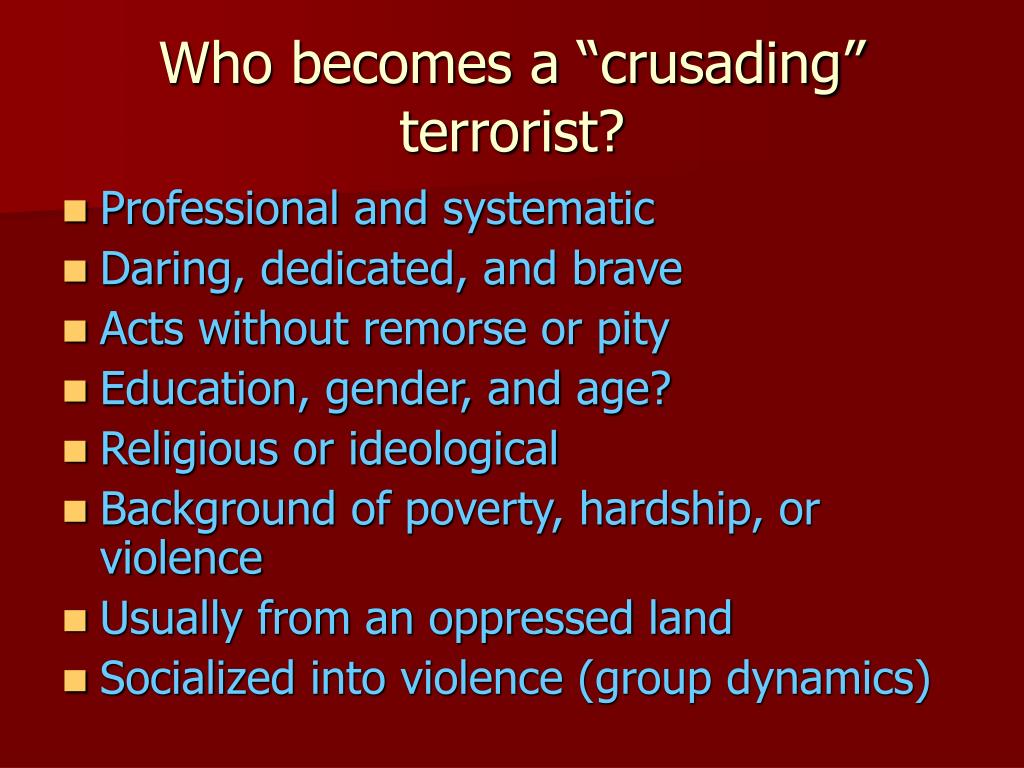 Who becomes a “crusading” terrorist?

- Professional and systematic
- Daring, dedicated, and brave
- Acts without remorse or pity
- Education, gender, and age?
- Religious or ideological
- Background of poverty, hardship, or violence
- Usually from an oppressed land
- Socialized into violence (group dynamics)